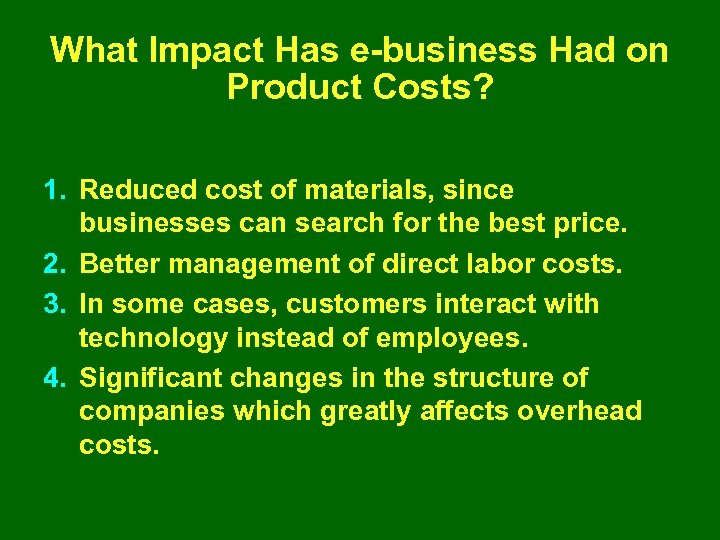 What Impact Has e-business Had on Product Costs?

1. Reduced cost of materials, since businesses can search for the best price.
2. Better management of direct labor costs.
3. In some cases, customers interact with technology instead of employees.
4. Significant changes in the structure of companies which greatly affects overhead costs.